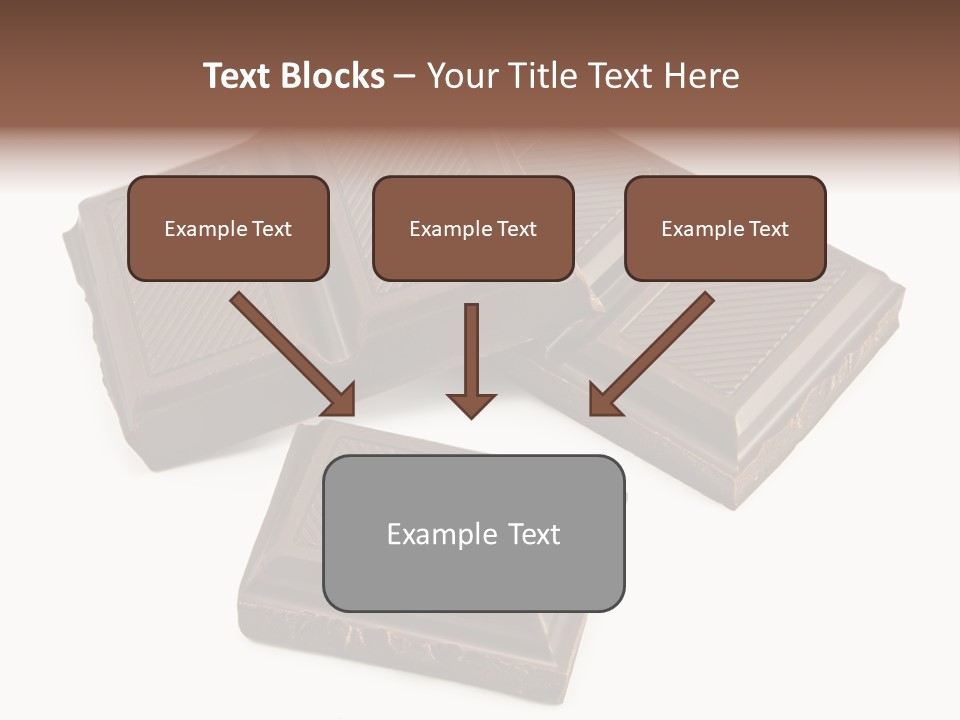 Text Blocks – Your Title Text Here

Example Text

Example Text

Example Text

Example Text